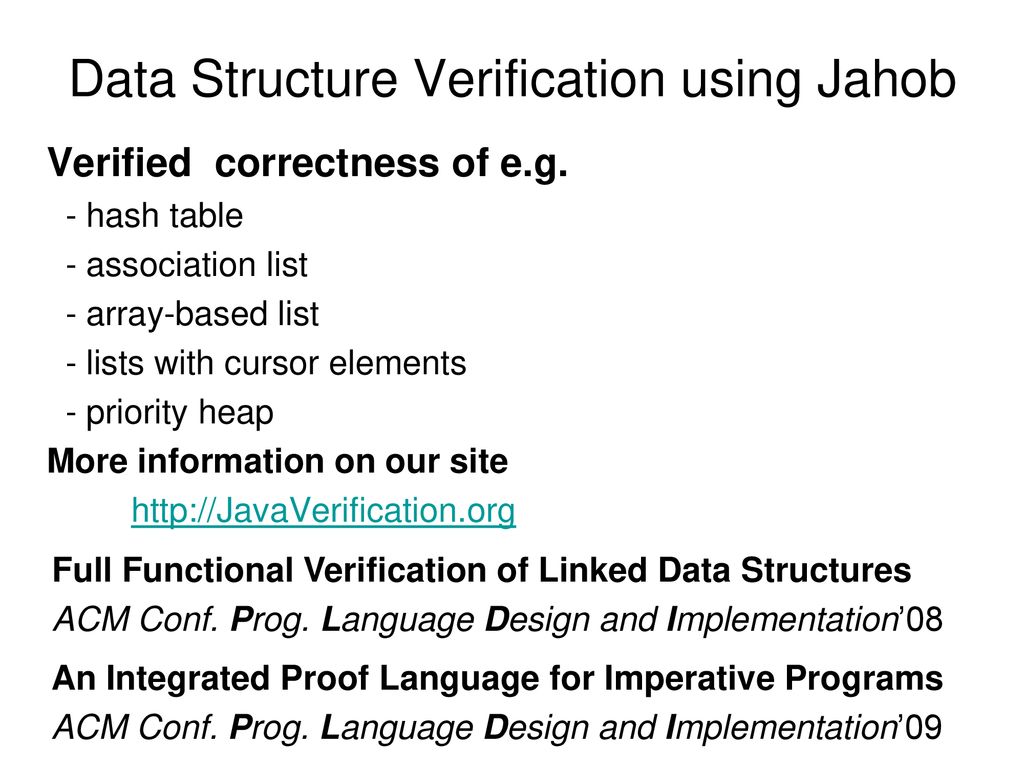 Data Structure Verification using Jahob

Verified correctness of e.g.

- hash table
- association list
- array-based list
- lists with cursor elements
- priority heap

More information on our site

http://JavaVerification.org

Full Functional Verification of Linked Data Structures
ACM Conf. Prog. Language Design and Implementation'08

An Integrated Proof Language for Imperative Programs
ACM Conf. Prog. Language Design and Implementation'09